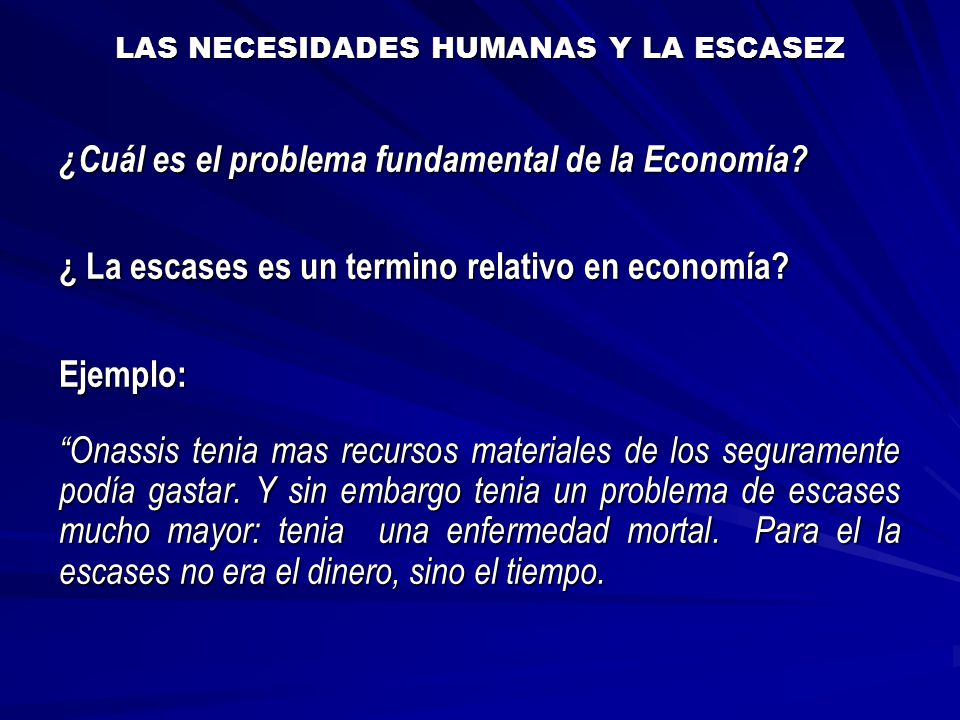 LAS NECESIDADES HUMANAS Y LA ESCASEZ

¿Cuál es el problema fundamental de la Economía?

¿ La escases es un termino relativo en economía?

Ejemplo:

“Onassis tenia mas recursos materiales de los seguramente podía gastar. Y sin embargo tenia un problema de escases mucho mayor: tenia una enfermedad mortal. Para el la escases no era el dinero, sino el tiempo.